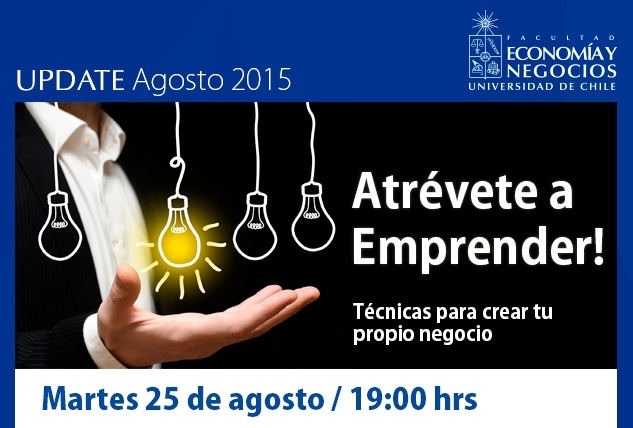 FACULTAD
ECONOMÍA Y
NEGOCIOS
UNIVERSIDAD DE CHILE

UPDATE Agosto 2015

Atrévete a Emprender!

Técnicas para crear tu propio negocio

Martes 25 de agosto / 19:00 hrs